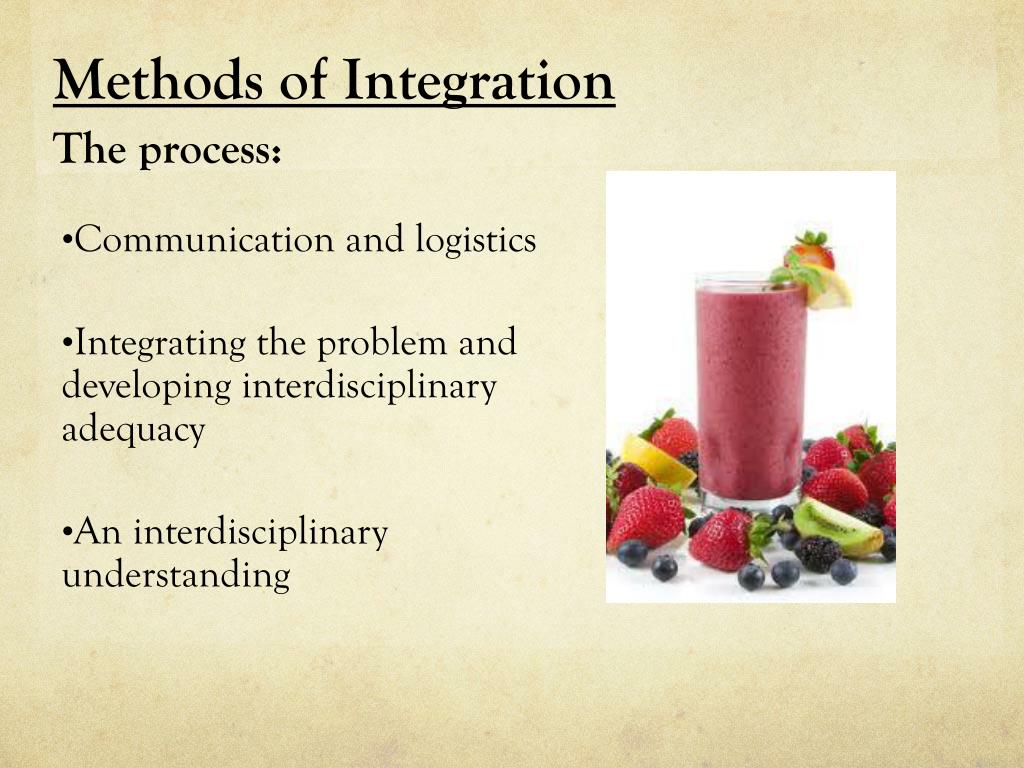 Methods of Integration

The process:

•Communication and logistics

•Integrating the problem and developing interdisciplinary adequacy

•An interdisciplinary understanding